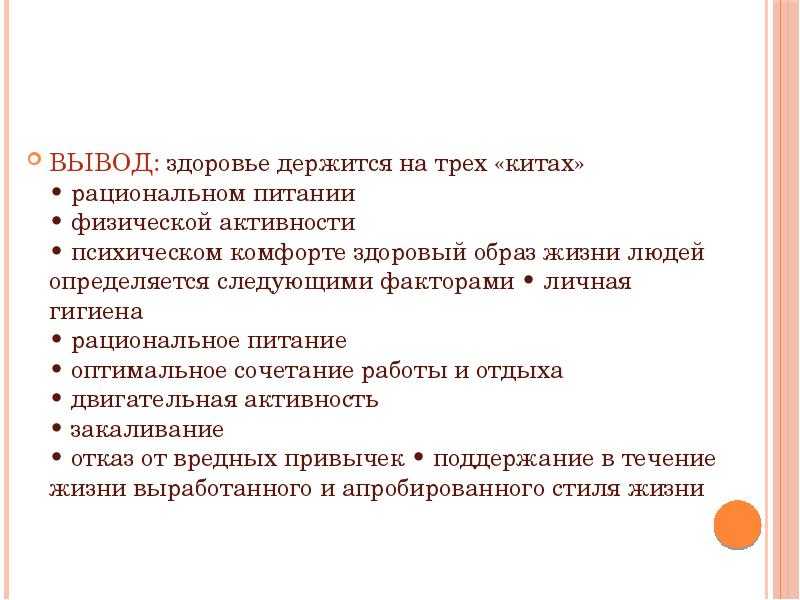 ВЫВОД: здоровье держится на трех «китах»
• рациональном питании
• физической активности
• психическом комфорте здоровый образ жизни людей определяется следующими факторами • личная гигиена
• рациональное питание
• оптимальное сочетание работы и отдыха
• двигательная активность
• закаливание
• отказ от вредных привычек • поддержание в течение жизни выработанного и апробированного стиля жизни